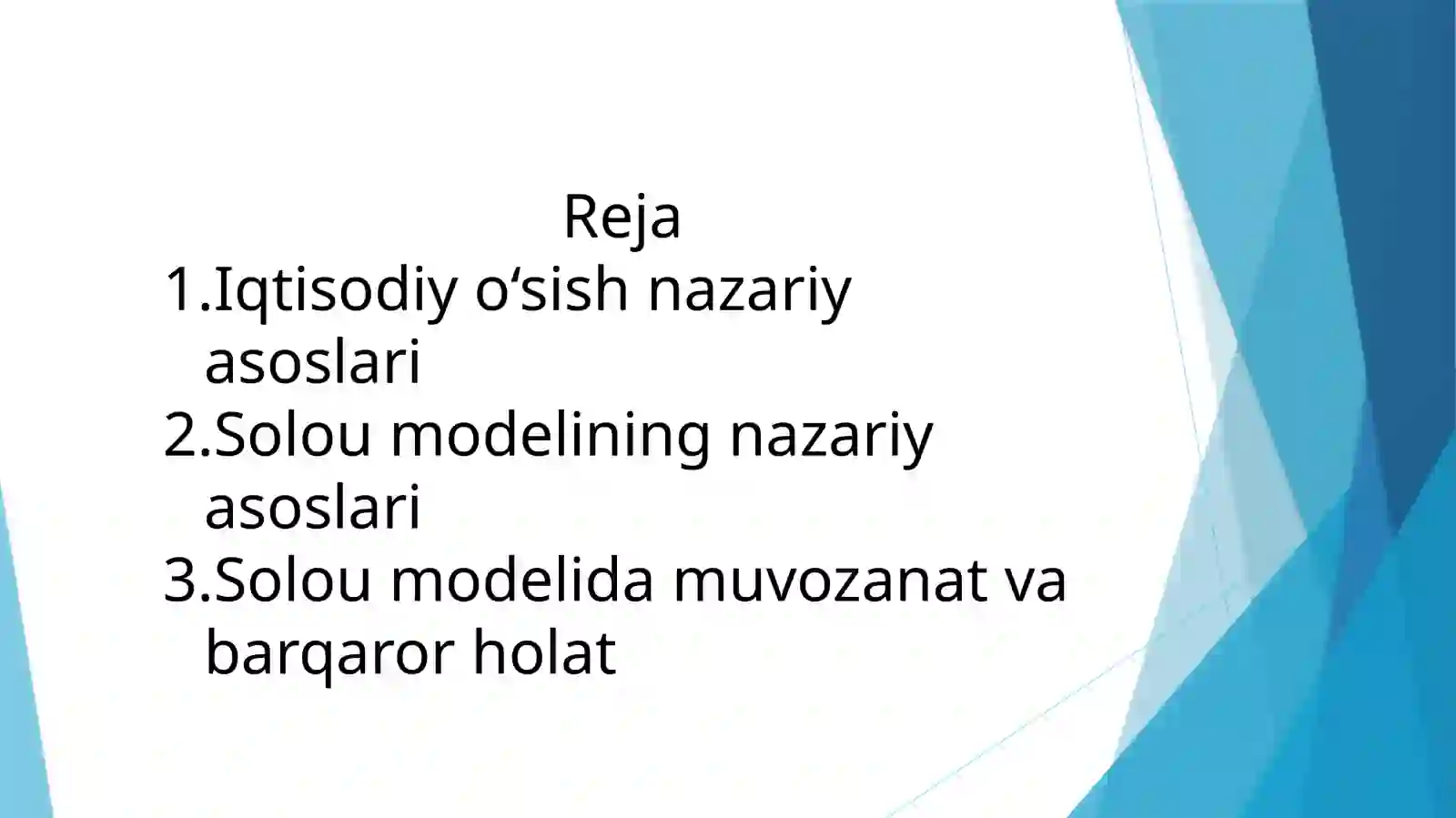 Reja

1.Iqtisodiy o‘sish nazariy asoslari
2.Solou modelining nazariy asoslari
3.Solou modelida muvozanat va barqaror holat